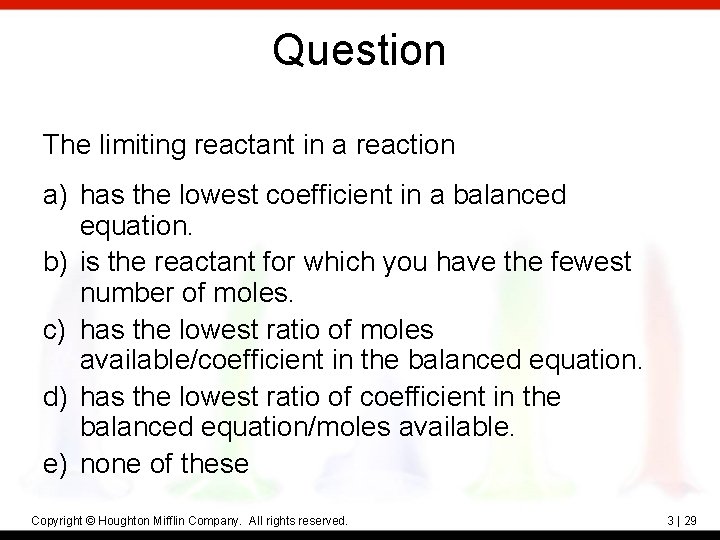 Question

The limiting reactant in a reaction

a) has the lowest coefficient in a balanced equation.
b) is the reactant for which you have the fewest number of moles.
c) has the lowest ratio of moles available/coefficient in the balanced equation.
d) has the lowest ratio of coefficient in the balanced equation/moles available.
e) none of these

Copyright © Houghton Mifflin Company. All rights reserved.

3 | 29